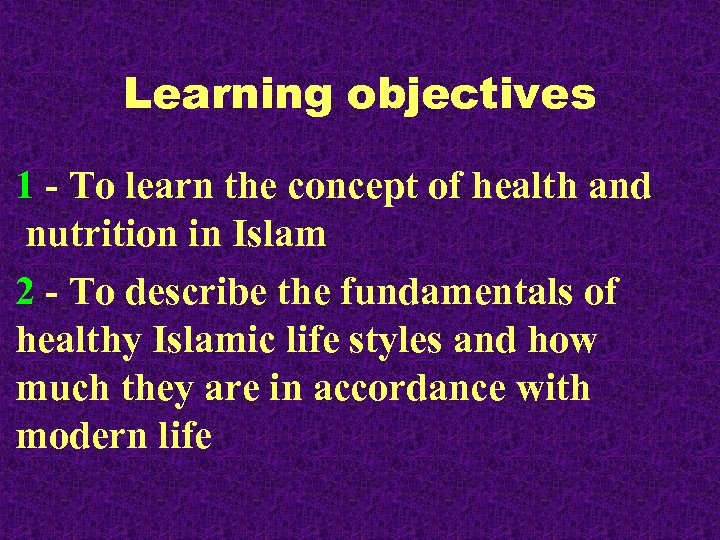 Learning objectives

1 - To learn the concept of health and nutrition in Islam

2 - To describe the fundamentals of healthy Islamic life styles and how much they are in accordance with modern life